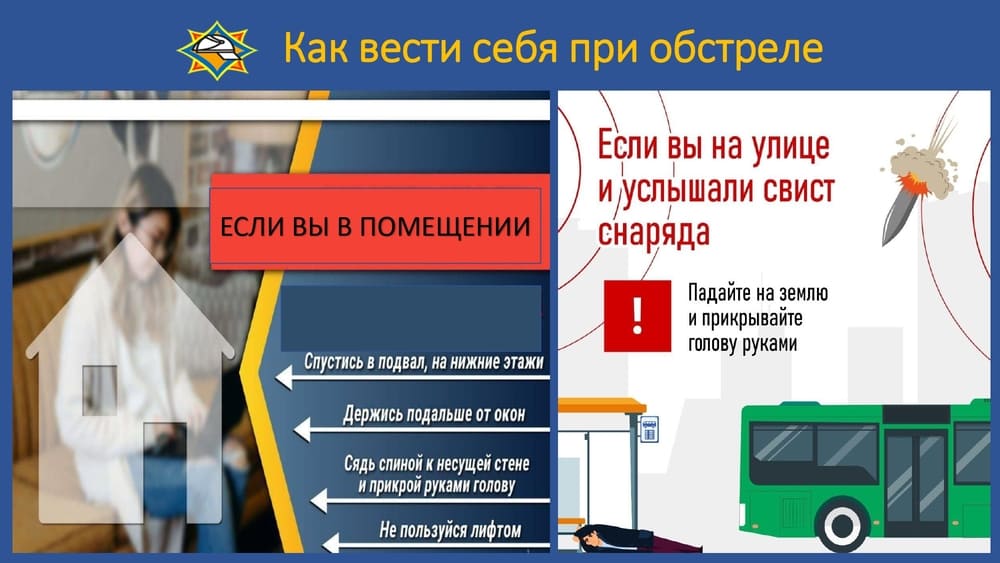 Как вести себя при обстреле

ЕСЛИ ВЫ В ПОМЕЩЕНИИ

Спустись в подвал, на нижние этажи

Держись подальше от окон

Сядь спиной к несущей стене и прикрой руками голову

Не пользуйся лифтом

Если вы на улице и услышали свист снаряда

!

Падайте на землю и прикрывайте голову руками